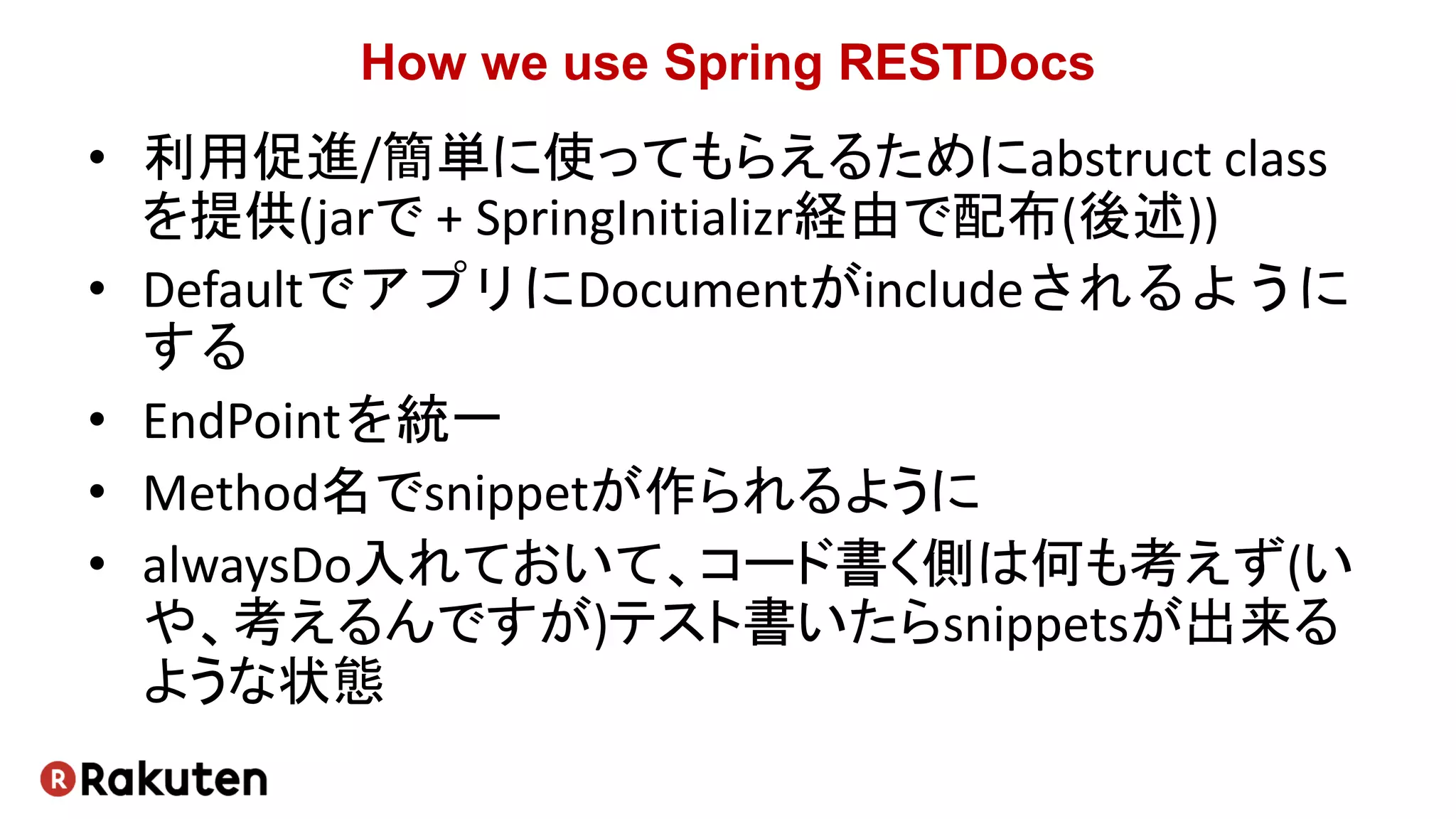 How we use Spring RESTDocs

• 利用促進/簡単に使ってもらえるためにabstruct classを提供(jarで + SpringInitializr経由で配布(後述))
• DefaultでアプリにDocumentがincludeされるようにする
• EndPointを統一
• Method名でsnippetが作られるように
• alwaysDo入れておいて、コード書く側は何も考えず(いや、考えるんですが)テスト書いたらsnippetsが出来るような状態

Rakuten